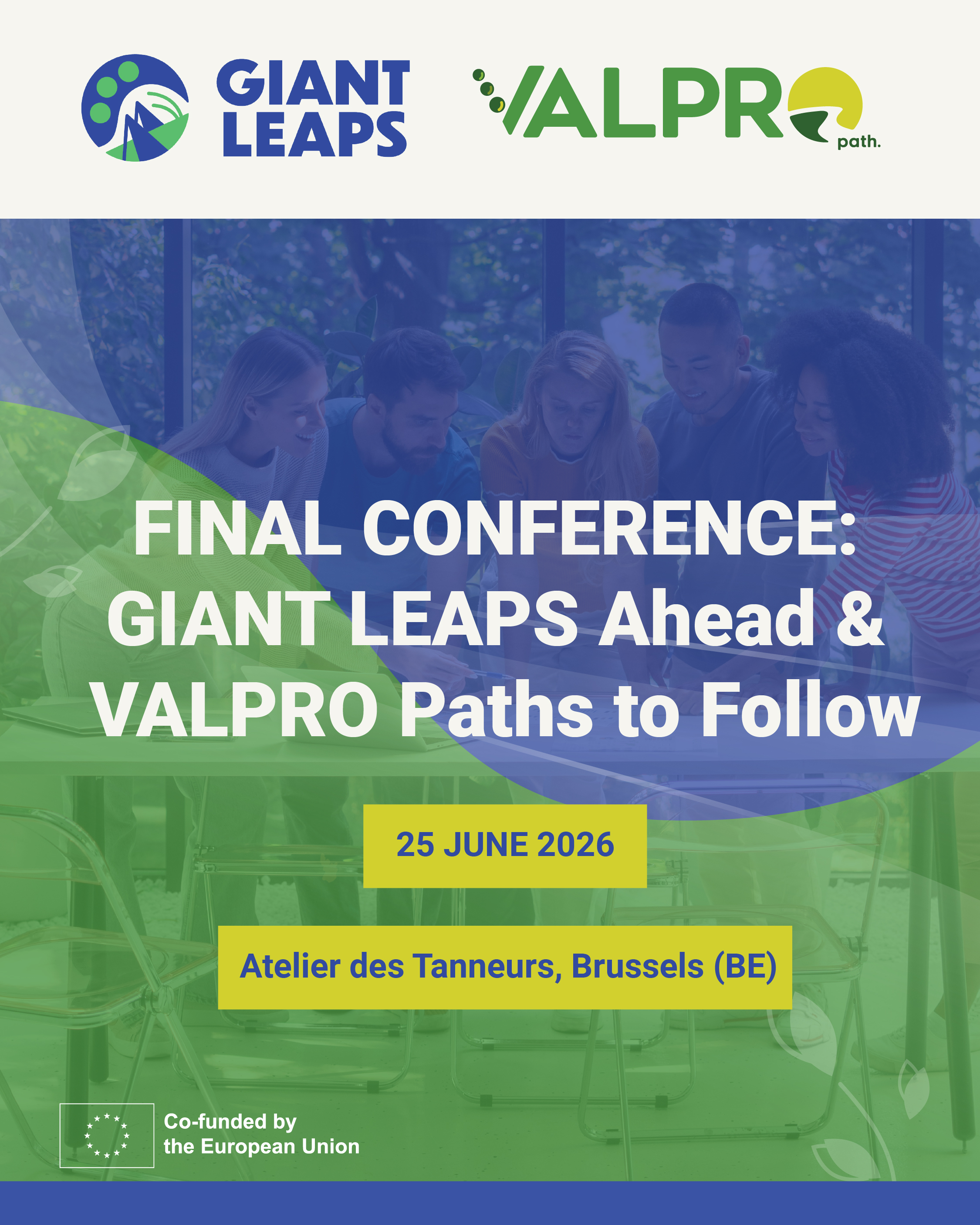 GIANT LEAPS

VALPRO path.

FINAL CONFERENCE: GIANT LEAPS Ahead & VALPRO Paths to Follow

25 JUNE 2026

Atelier des Tanneurs, Brussels (BE)

Co-funded by the European Union